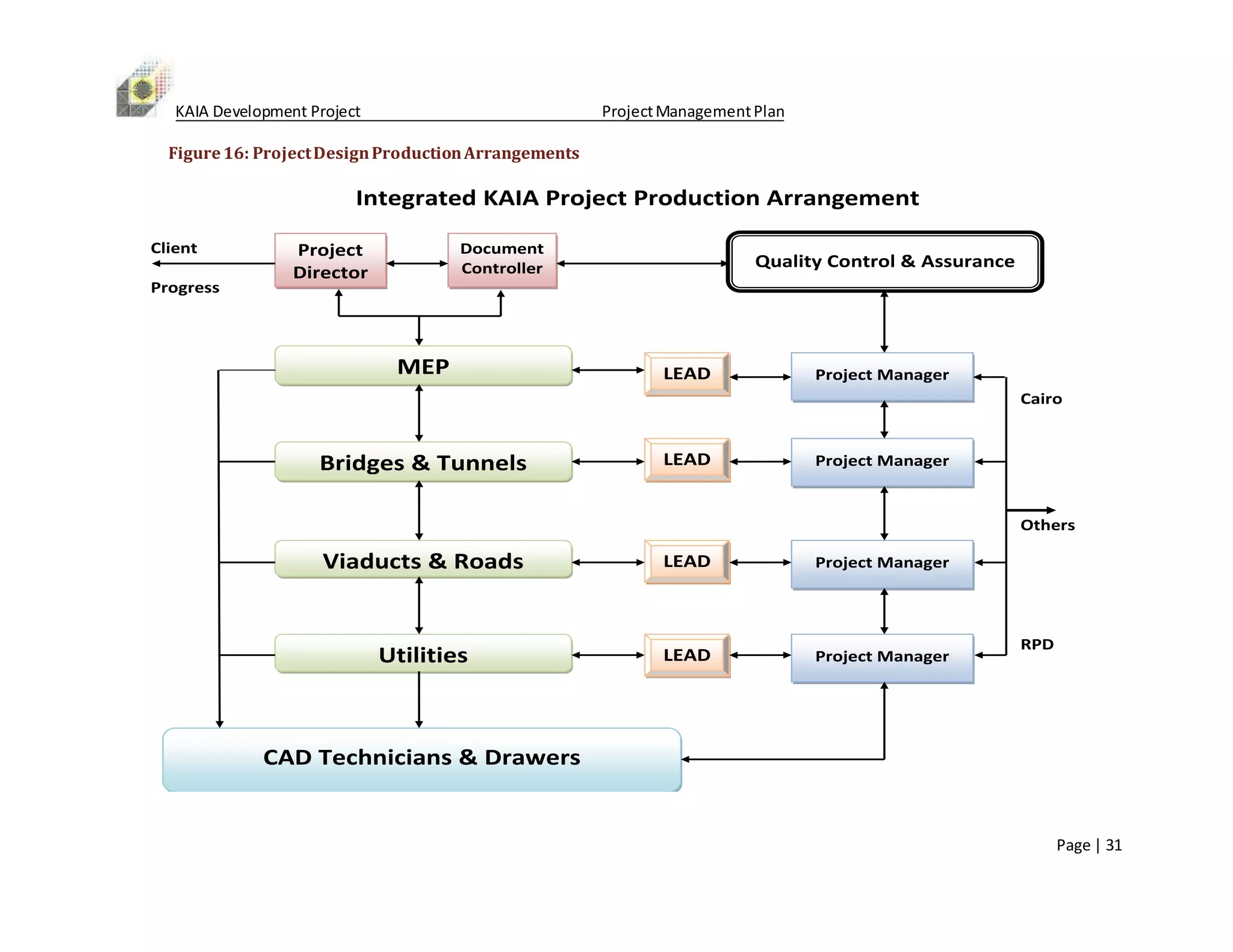 KAIA Development Project Project Management Plan

Figure 16: Project Design Production Arrangements

Integrated KAIA Project Production Arrangement

Client

Progress

Project Director

Document Controller

Quality Control & Assurance

MEP

LEAD

Project Manager

Cairo

Bridges & Tunnels

LEAD

Project Manager

Others

Viaducts & Roads

LEAD

Project Manager

Utilities

LEAD

Project Manager

RPD

CAD Technicians & Drawers

Page | 31